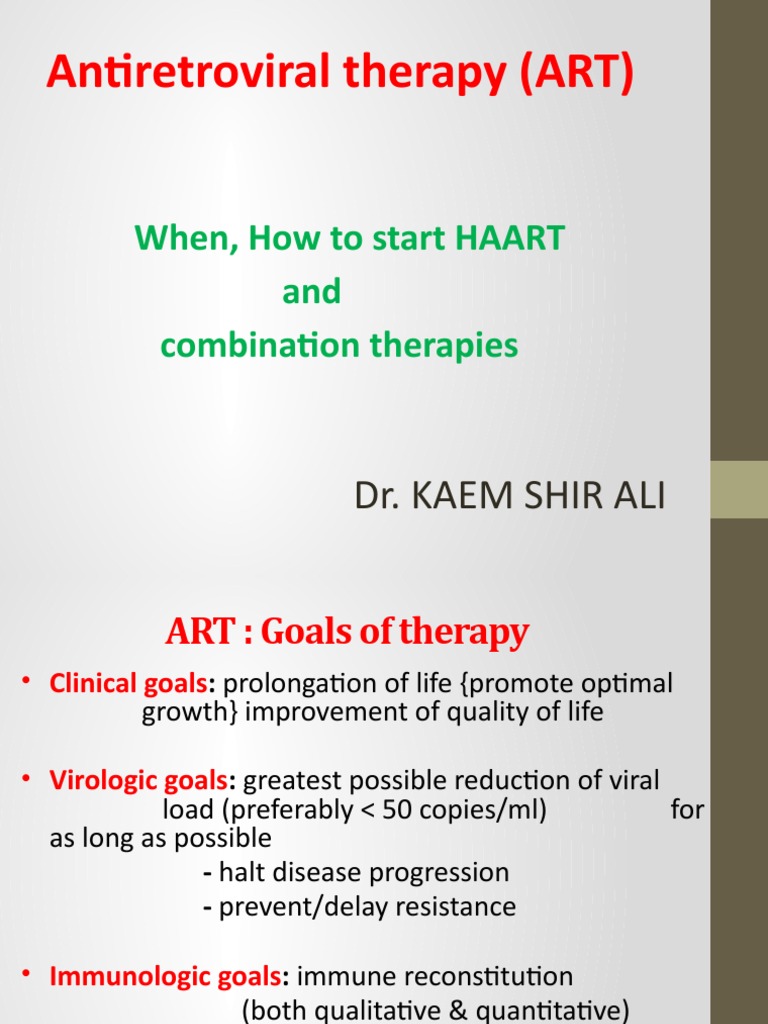 Antiretroviral therapy (ART)

When, How to start HAART
and
combination therapies

Dr. KAEM SHIR ALI

ART : Goals of therapy

• Clinical goals: prolongation of life {promote optimal growth} improvement of quality of life

• Virologic goals: greatest possible reduction of viral load (preferably < 50 copies/ml) for as long as possible
- halt disease progression
- prevent/delay resistance

• Immunologic goals: immune reconstitution (both qualitative & quantitative)